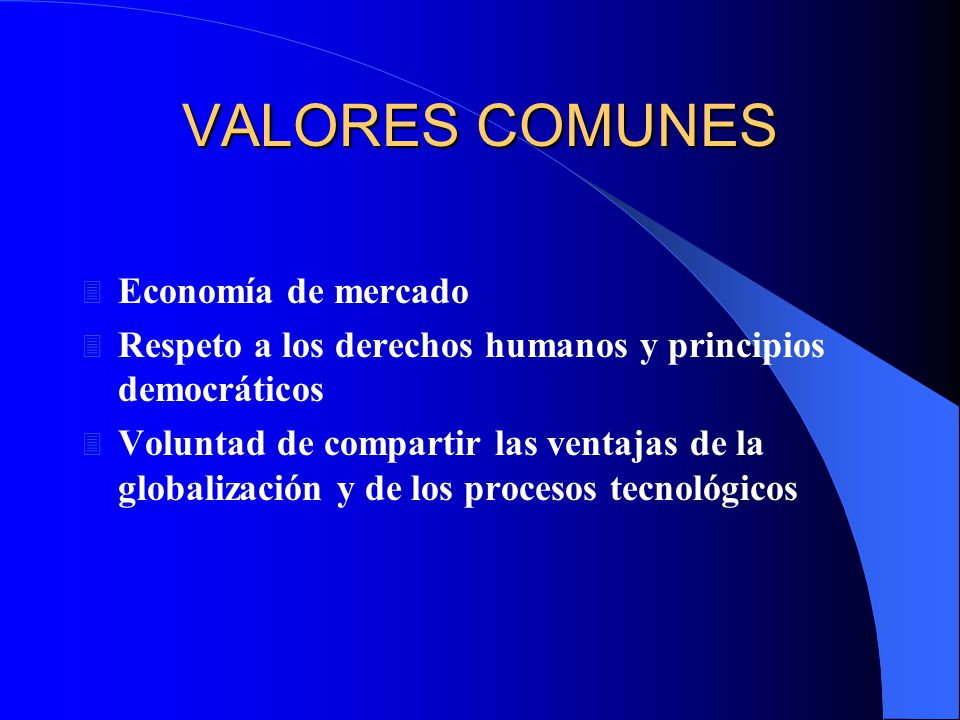 VALORES COMUNES

- Economía de mercado
- Respeto a los derechos humanos y principios democráticos
- Voluntad de compartir las ventajas de la globalización y de los procesos tecnológicos